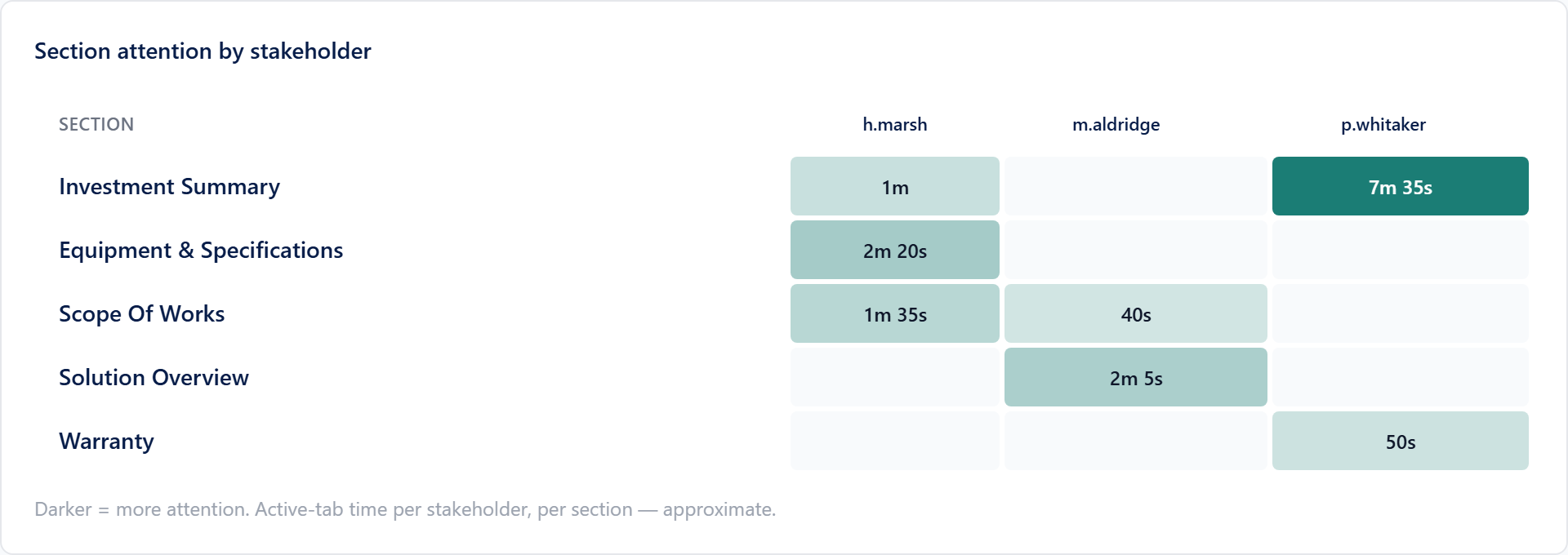 Section attention by stakeholder

| SECTION | h.marsh | m.aldridge | p.whitaker |
|---|---|---|---|
| Investment Summary | 1m | | 7m 35s |
| Equipment & Specifications | 2m 20s | | |
| Scope Of Works | 1m 35s | 40s | |
| Solution Overview | | 2m 5s | |
| Warranty | | | 50s |

Darker = more attention. Active-tab time per stakeholder, per section — approximate.